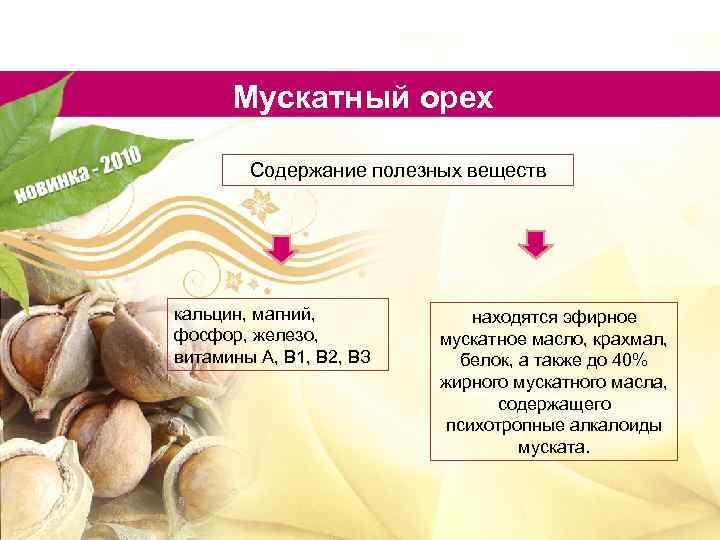 Мускатный орех

новинка - 2010

Содержание полезных веществ

кальцин, магний, фосфор, железо, витамины А, В1, В2, В3

находятся эфирное мускатное масло, крахмал, белок, а также до 40% жирного мускатного масла, содержащего психотропные алкалоиды муската.